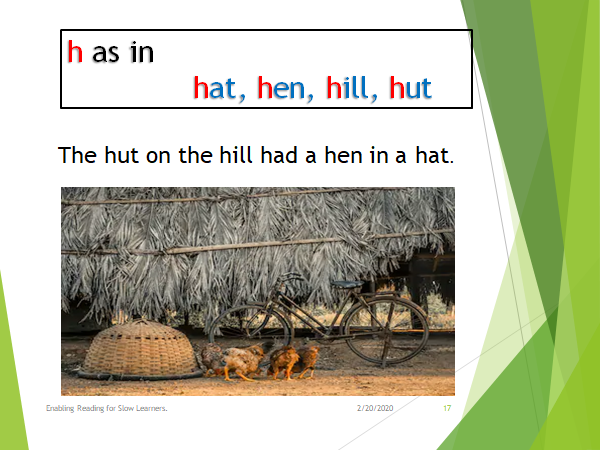 h as in

hat, hen, hill, hut

The hut on the hill had a hen in a hat.

Enabling Reading for Slow Learners. 2/20/2020 17